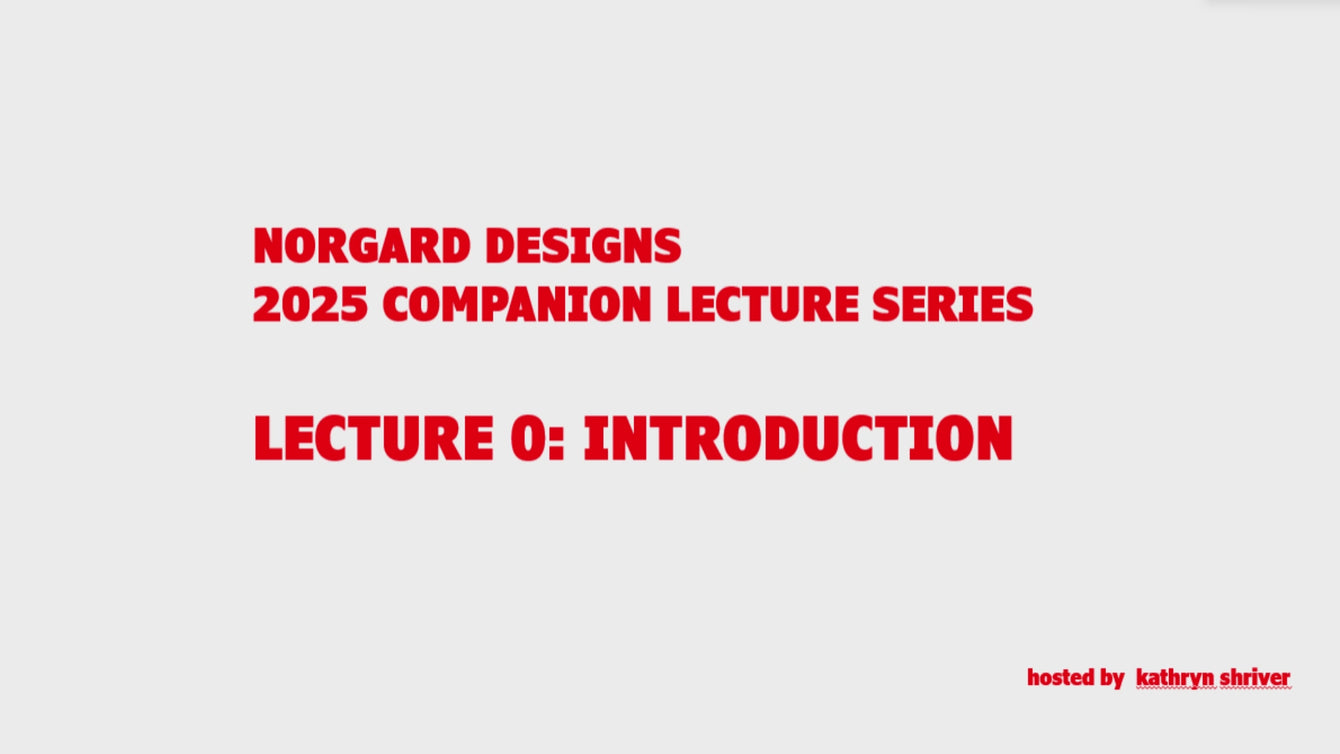 NORGARD DESIGNS
2025 COMPANION LECTURE SERIES

LECTURE 0: INTRODUCTION

hosted by kathryn shriver